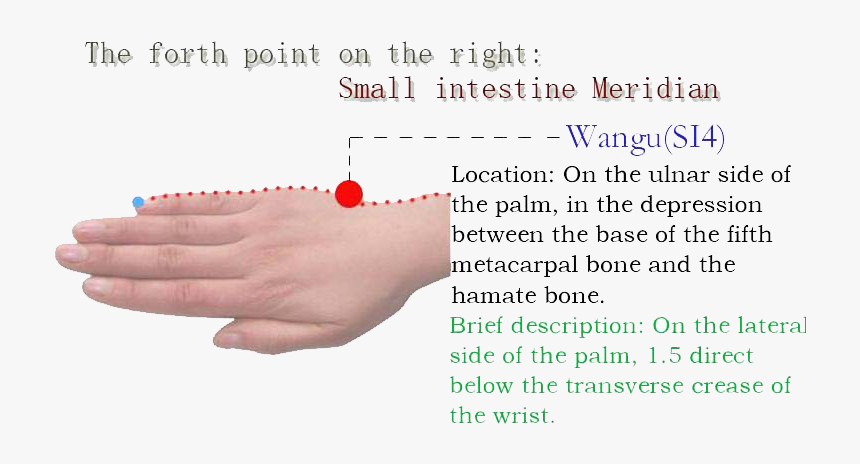 The forth point on the right:
Small intestine Meridian

Wangu(SI4)

Location: On the ulnar side of the palm, in the depression between the base of the fifth metacarpal bone and the hamate bone.

Brief description: On the lateral side of the palm, 1.5 direct below the transverse crease of the wrist.